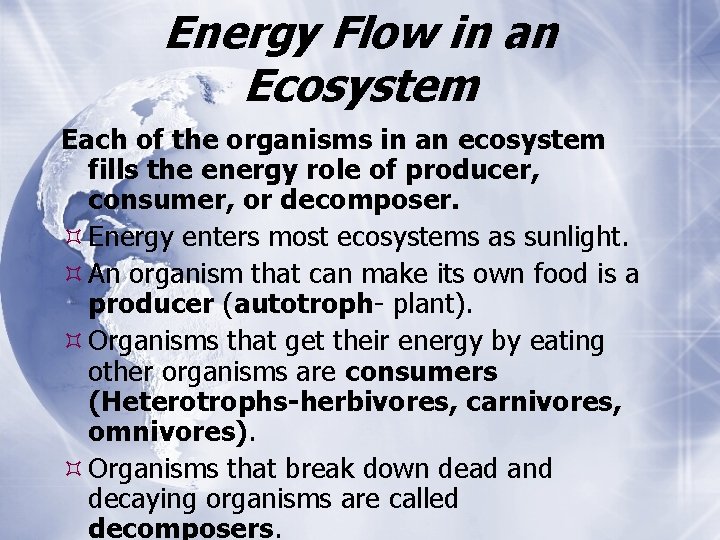 Energy Flow in an Ecosystem

Each of the organisms in an ecosystem fills the energy role of producer, consumer, or decomposer.

¤ Energy enters most ecosystems as sunlight.

¤ An organism that can make its own food is a producer (autotroph- plant).

¤ Organisms that get their energy by eating other organisms are consumers (Heterotrophs-herbivores, carnivores, omnivores).

¤ Organisms that break down dead and decaying organisms are called decomposers.